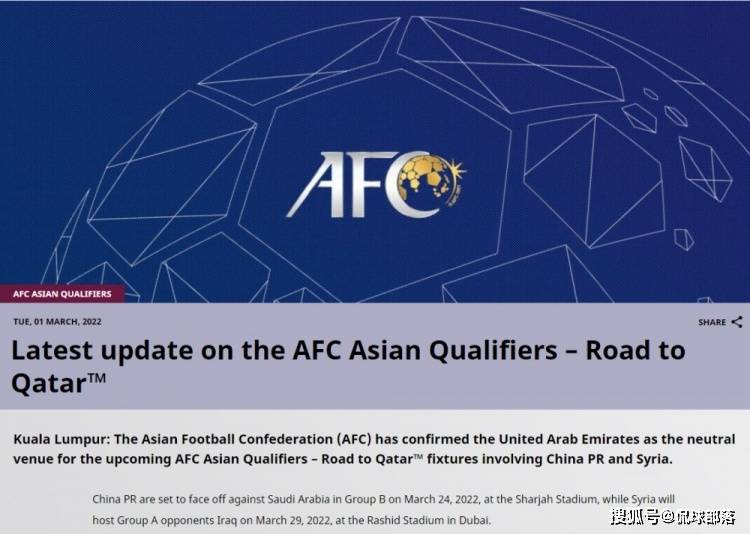 AFC

AFC ASIAN QUALIFIERS

TUE, 01 MARCH, 2022

SHARE

Latest update on the AFC Asian Qualifiers – Road to Qatar™

Kuala Lumpur: The Asian Football Confederation (AFC) has confirmed the United Arab Emirates as the neutral venue for the upcoming AFC Asian Qualifiers – Road to Qatar™ fixtures involving China PR and Syria.

China PR are set to face off against Saudi Arabia in Group B on March 24, 2022, at the Sharjah Stadium, while Syria will host Group A opponents Iraq on March 29, 2022, at the Rashid Stadium in Dubai.

搜狐号@侃球部落